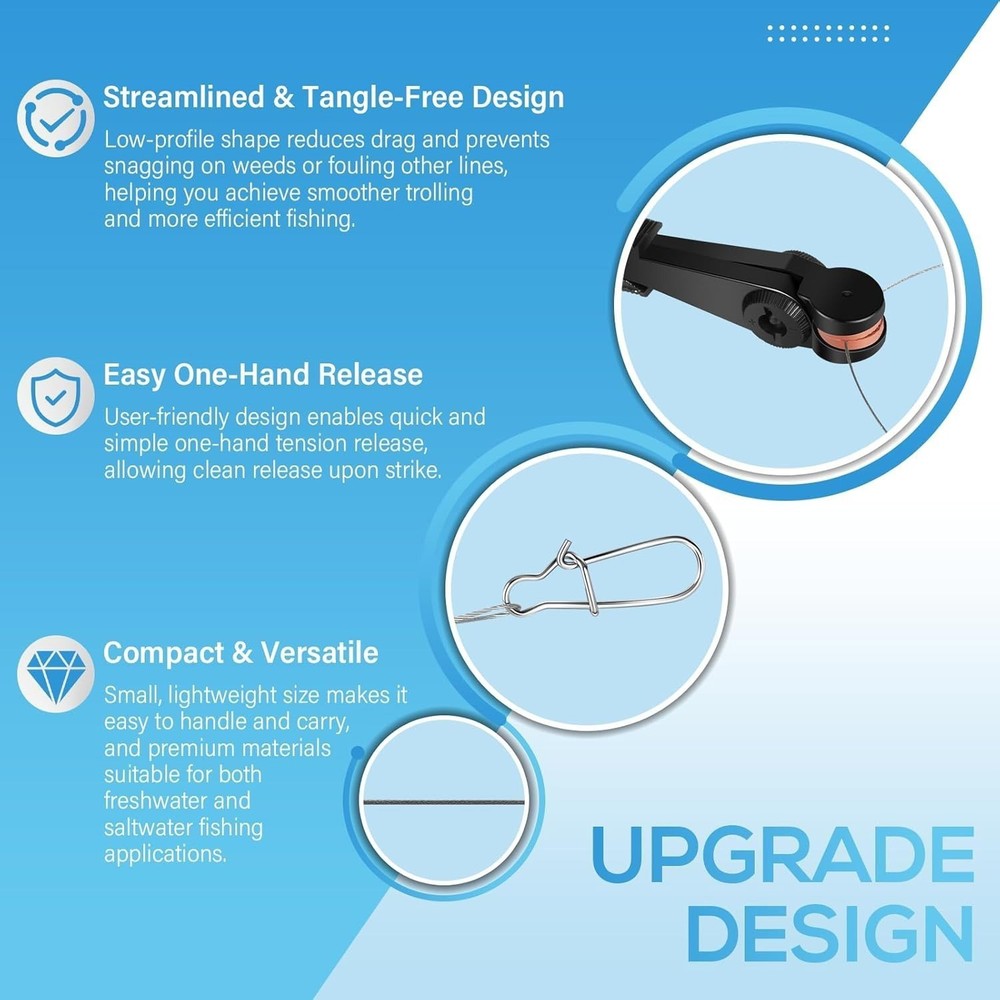 Streamlined & Tangle-Free Design

Low-profile shape reduces drag and prevents snagging on weeds or fouling other lines, helping you achieve smoother trolling and more efficient fishing.

Easy One-Hand Release

User-friendly design enables quick and simple one-hand tension release, allowing clean release upon strike.

Compact & Versatile

Small, lightweight size makes it easy to handle and carry, and premium materials suitable for both freshwater and saltwater fishing applications.

UPGRADE DESIGN